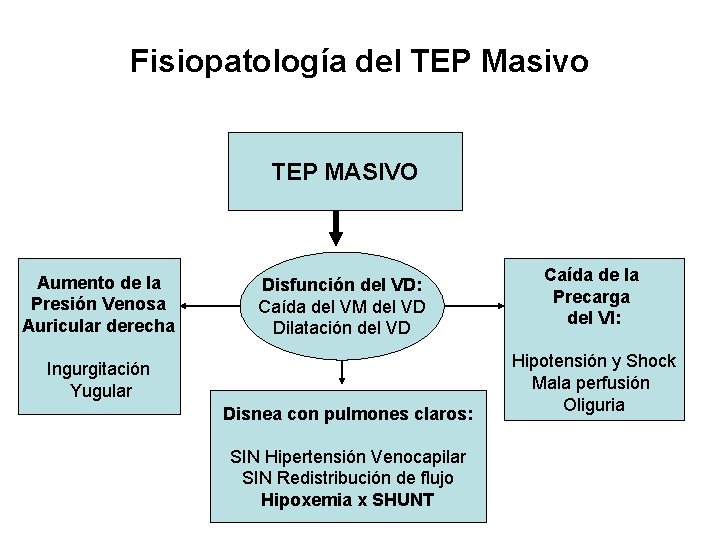 Fisiopatología del TEP Masivo

TEP MASIVO

Aumento de la Presión Venosa Auricular derecha

Ingurgitación Yugular

Disfunción del VD:
Caída del VM del VD
Dilatación del VD

Caída de la Precarga del VI:

Hipotensión y Shock
Mala perfusión
Oliguria

Disnea con pulmones claros:

SIN Hipertensión Venocapilar
SIN Redistribución de flujo
Hipoxemia x SHUNT